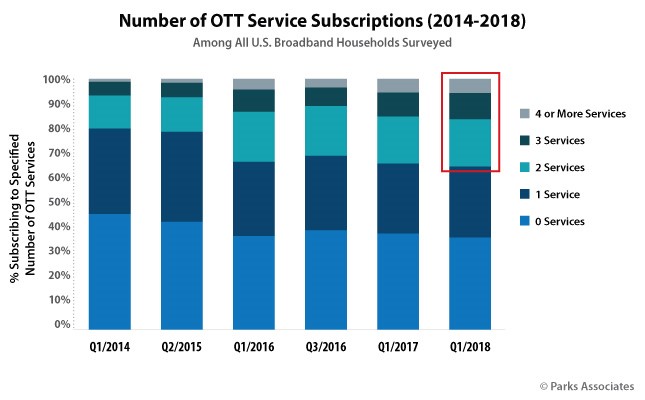 Number of OTT Service Subscriptions (2014-2018)
Among All U.S. Broadband Households Surveyed

% Subscribing to Specified Number of OTT Services

100%
90%
80%
70%
60%
50%
40%
30%
20%
10%
0%

Q1/2014
Q2/2015
Q1/2016
Q3/2016
Q1/2017
Q1/2018

4 or More Services
3 Services
2 Services
1 Service
0 Services

© Parks Associates